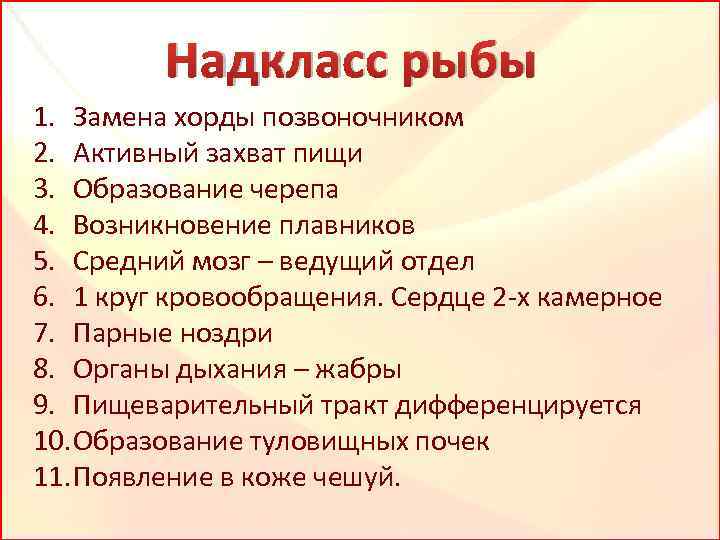 Надкласс рыбы

1. Замена хорды позвоночником
2. Активный захват пищи
3. Образование черепа
4. Возникновение плавников
5. Средний мозг – ведущий отдел
6. 1 круг кровообращения. Сердце 2-х камерное
7. Парные ноздри
8. Органы дыхания – жабры
9. Пищеварительный тракт дифференцируется
10. Образование туловищных почек
11. Появление в коже чешуй.